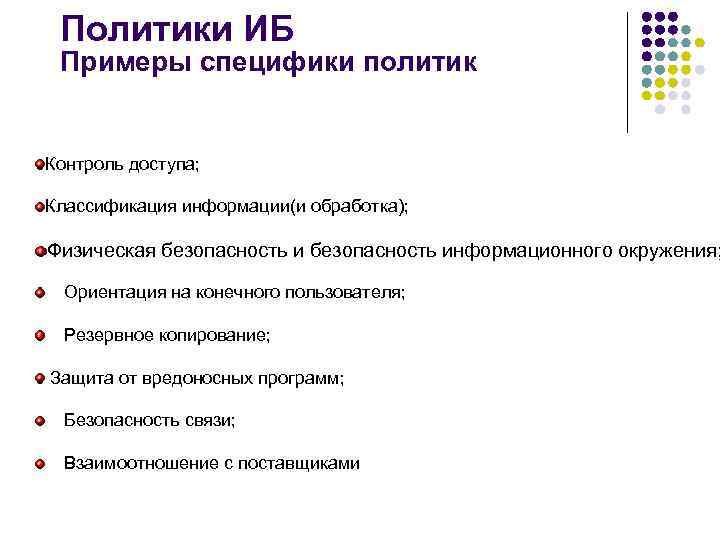 Политики ИБ
Примеры специфики политик

Контроль доступа;

Классификация информации(и обработка);

Физическая безопасность и безопасность информационного окружения;

Ориентация на конечного пользователя;

Резервное копирование;

Защита от вредоносных программ;

Безопасность связи;

Взаимоотношение с поставщиками